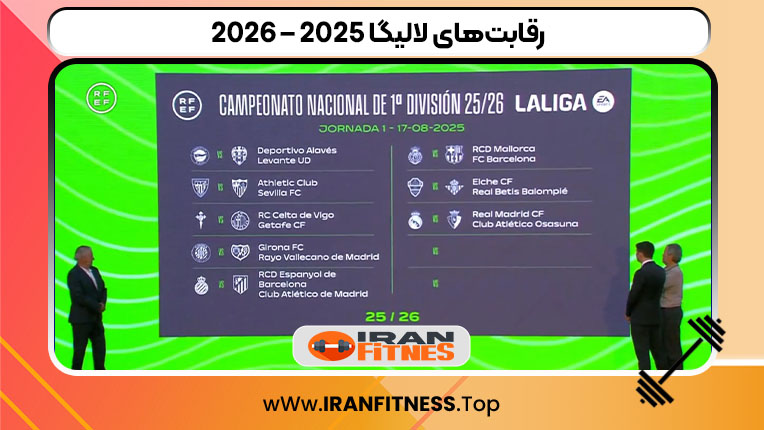 رقابت‌های لالیگا 2025 – 2026

RFEF

RFEF

CAMPEONATO NACIONAL DE 1ª DIVISIÓN 25/26 LALIGA EA SPORTS

JORNADA 1 - 17-08-2025

VS Deportivo Alavés
Levante UD

VS Athletic Club
Sevilla FC

VS RC Celta de Vigo
Getafe CF

VS Girona FC
Rayo Vallecano de Madrid

VS RCD Espanyol de Barcelona
Club Atlético de Madrid

VS RCD Mallorca
FC Barcelona

VS Elche CF
Real Betis Balompié

VS Real Madrid CF
Club Atlético Osasuna

VS

VS

25 / 26

IRAN FITNES

wWw.IRANFITNESS.Top